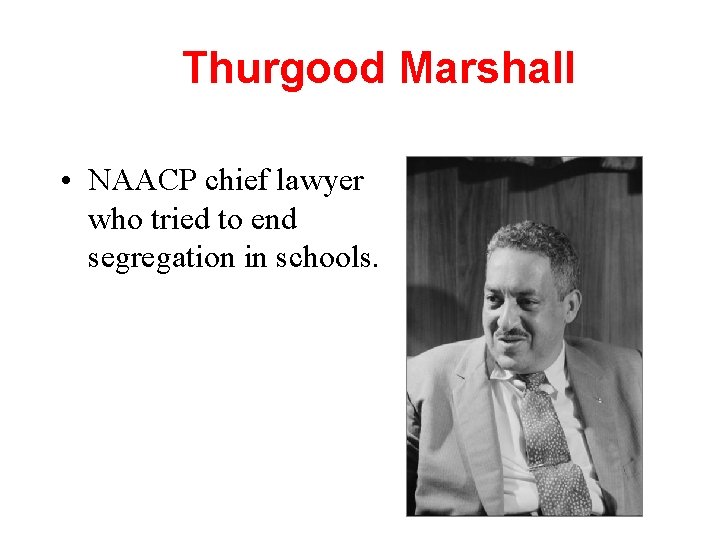 Thurgood Marshall

• NAACP chief lawyer who tried to end segregation in schools.